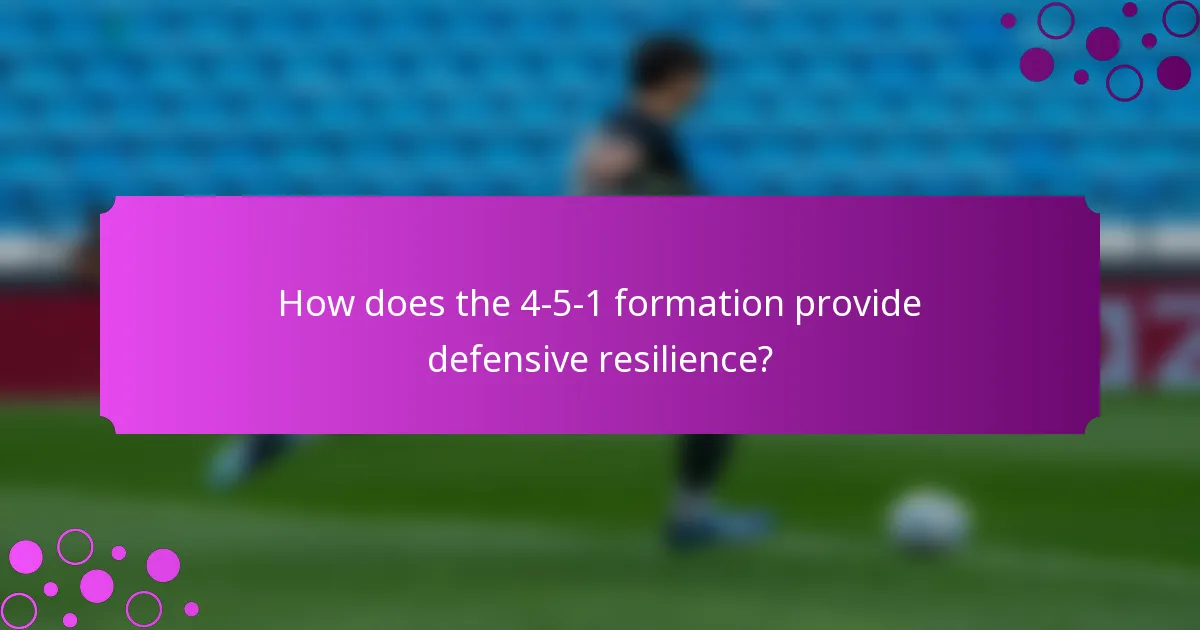 How does the 4-5-1 formation provide defensive resilience?